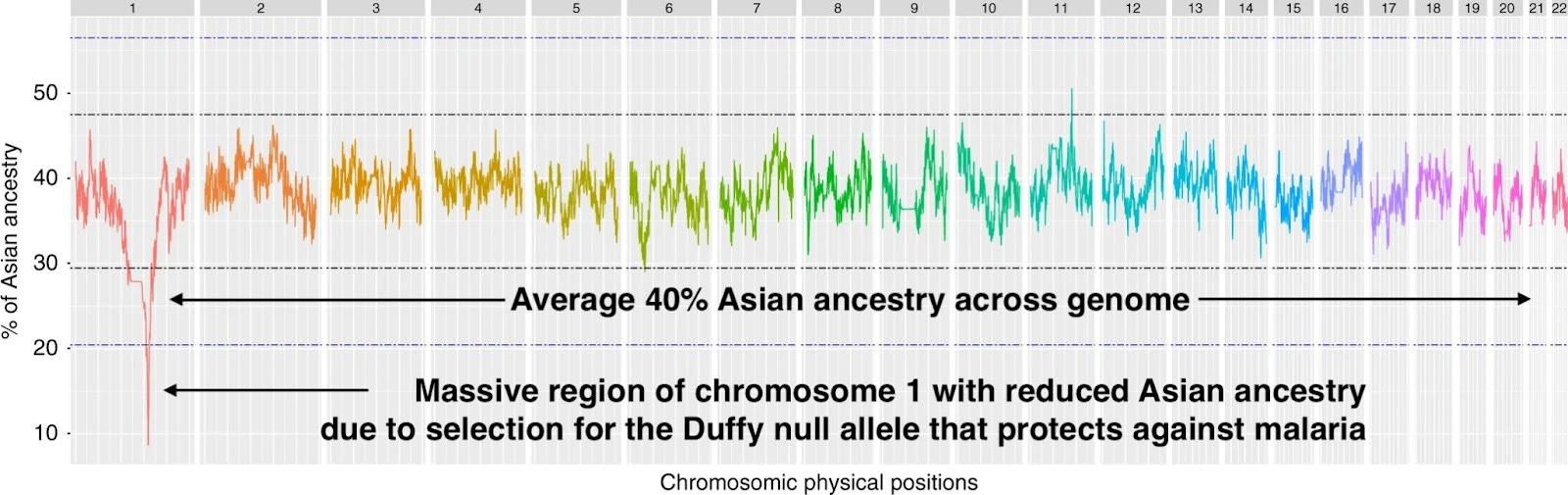 1 2 3 4 5 6 7 8 9 10 11 12 13 14 15 16 17 18 19 20 21 22

% of Asian ancestry

50
40
30
20
10

Average 40% Asian ancestry across genome

Massive region of chromosome 1 with reduced Asian ancestry due to selection for the Duffy null allele that protects against malaria

Chromosomic physical positions